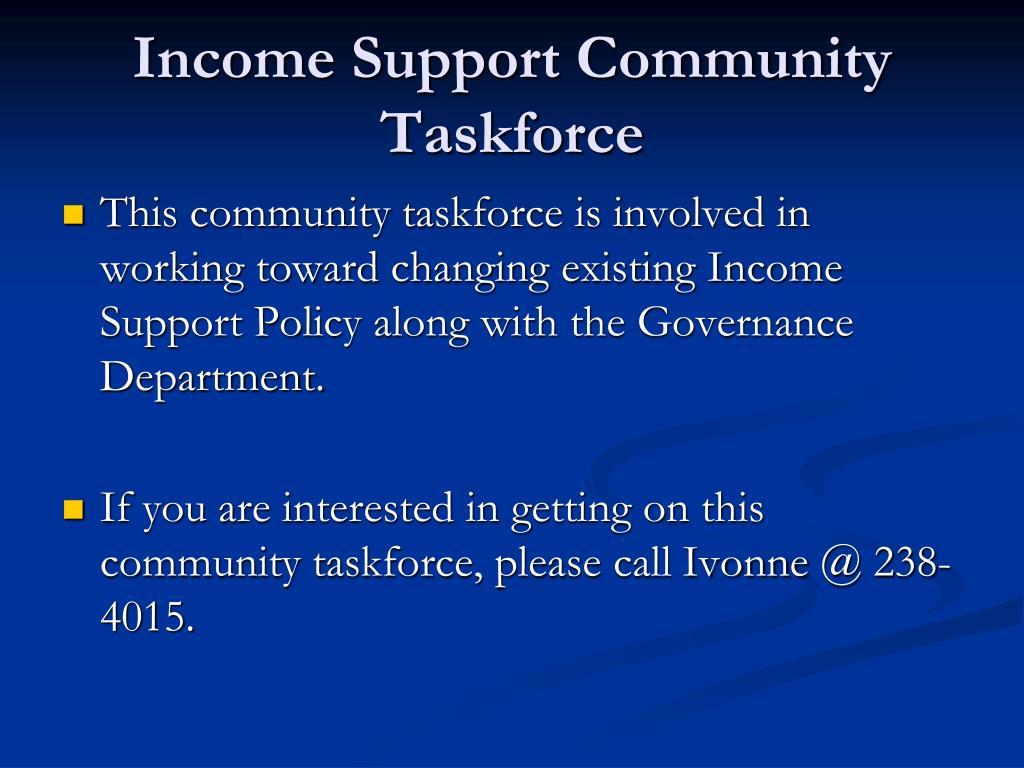 Income Support Community Taskforce

This community taskforce is involved in working toward changing existing Income Support Policy along with the Governance Department.

If you are interested in getting on this community taskforce, please call Ivonne @ 238-4015.